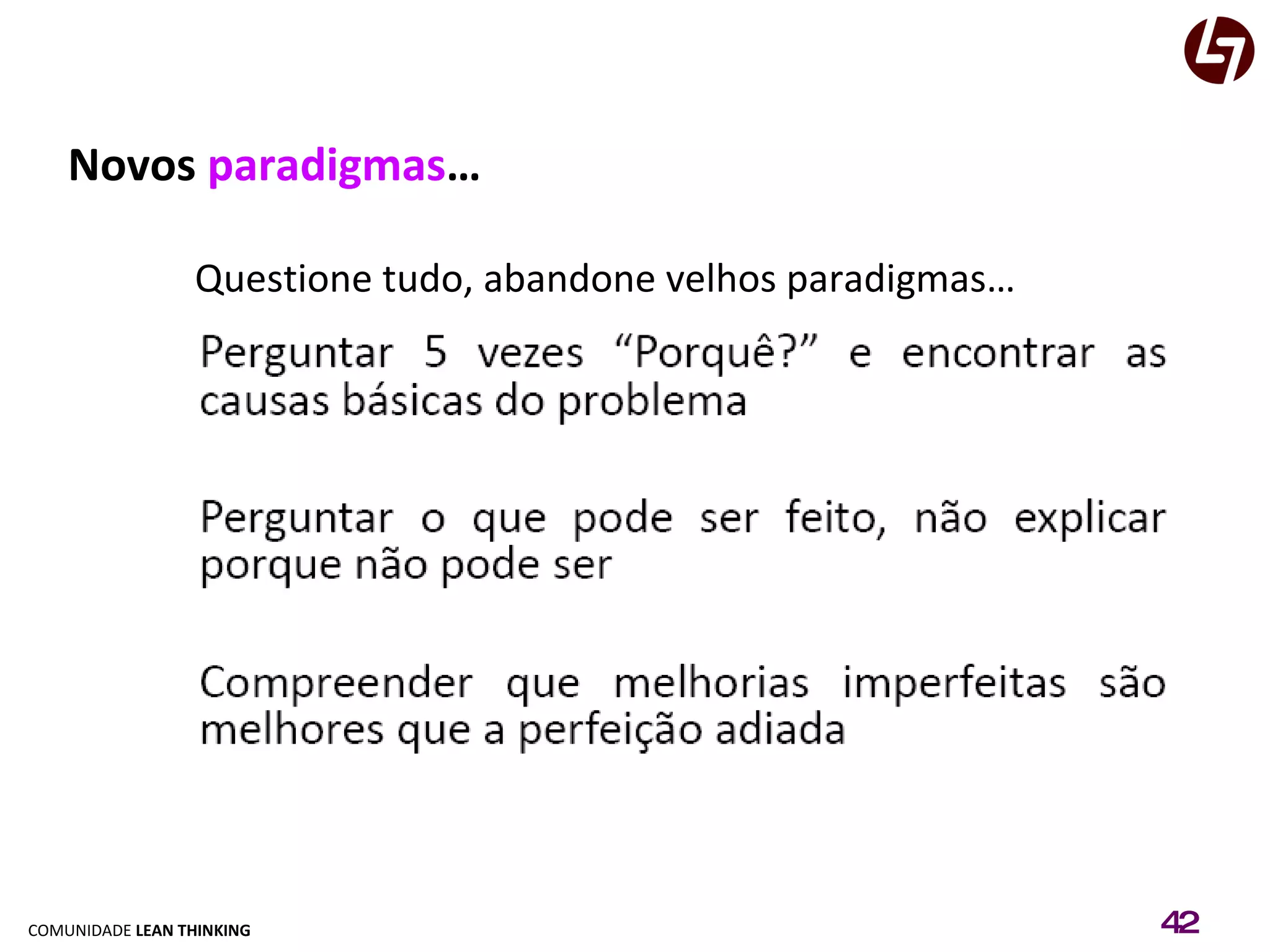 Novos paradigmas…

Questione tudo, abandone velhos paradigmas…

Perguntar 5 vezes “Porquê?” e encontrar as causas básicas do problema

Perguntar o que pode ser feito, não explicar porque não pode ser

Compreender que melhorias imperfeitas são melhores que a perfeição adiada

COMUNIDADE LEAN THINKING

42